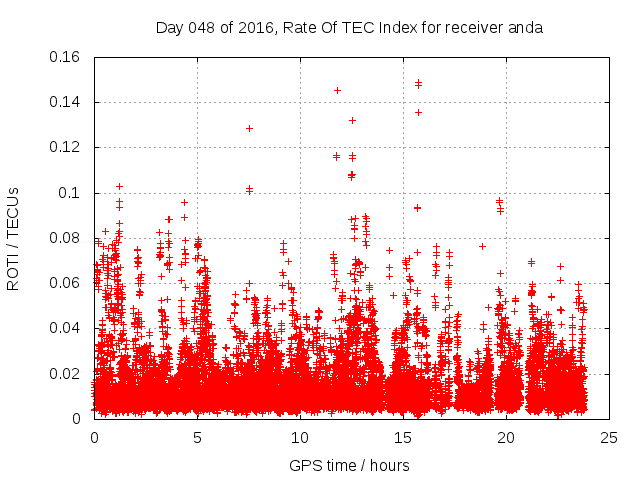 Day 048 of 2016, Rate Of TEC Index for receiver anda

ROTI / TECUs

0.16
0.14
0.12
0.1
0.08
0.06
0.04
0.02
0

0
5
10
15
20
25

GPS time / hours